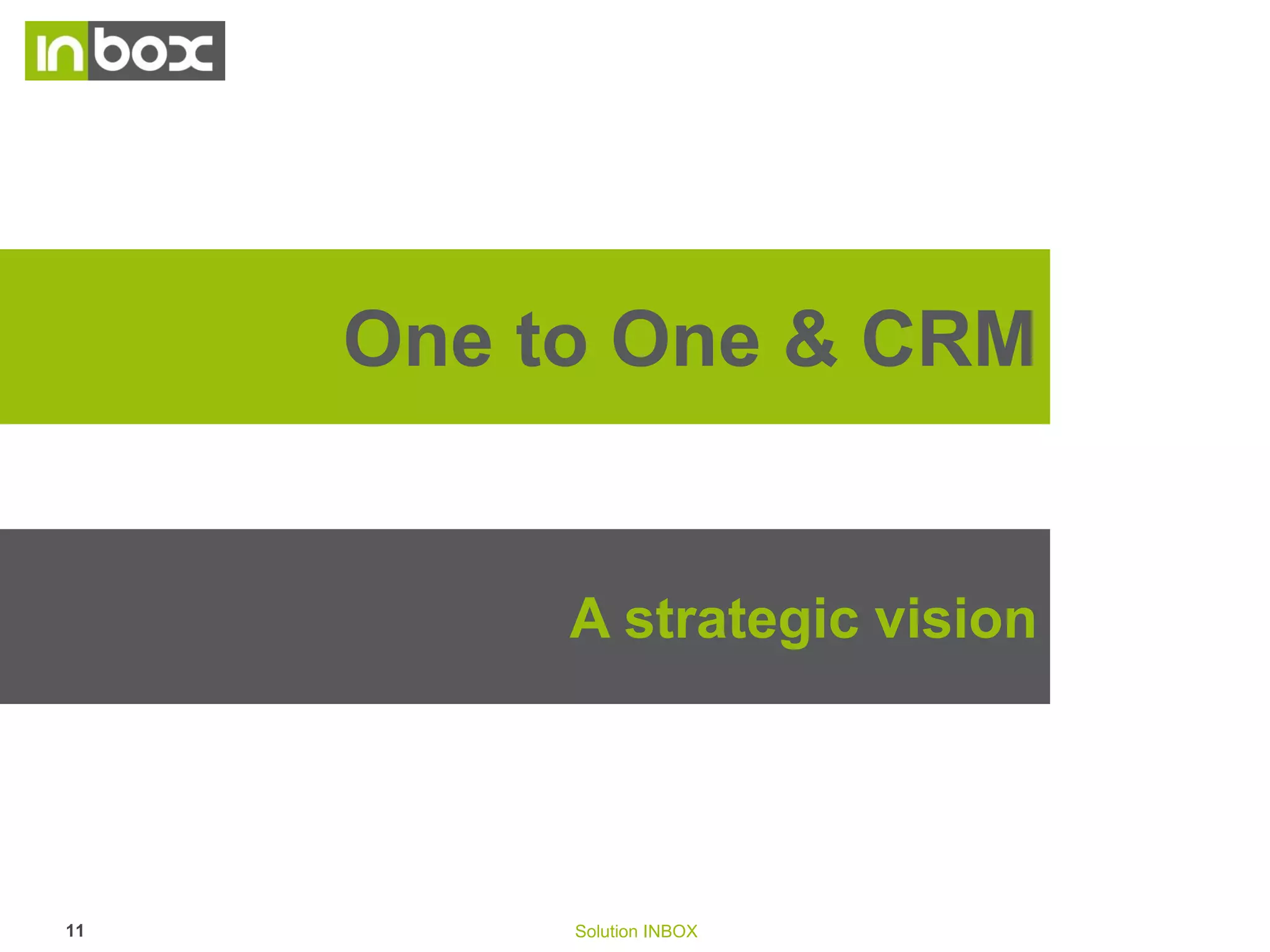 inbox

One to One & CRM

A strategic vision

11

Solution INBOX